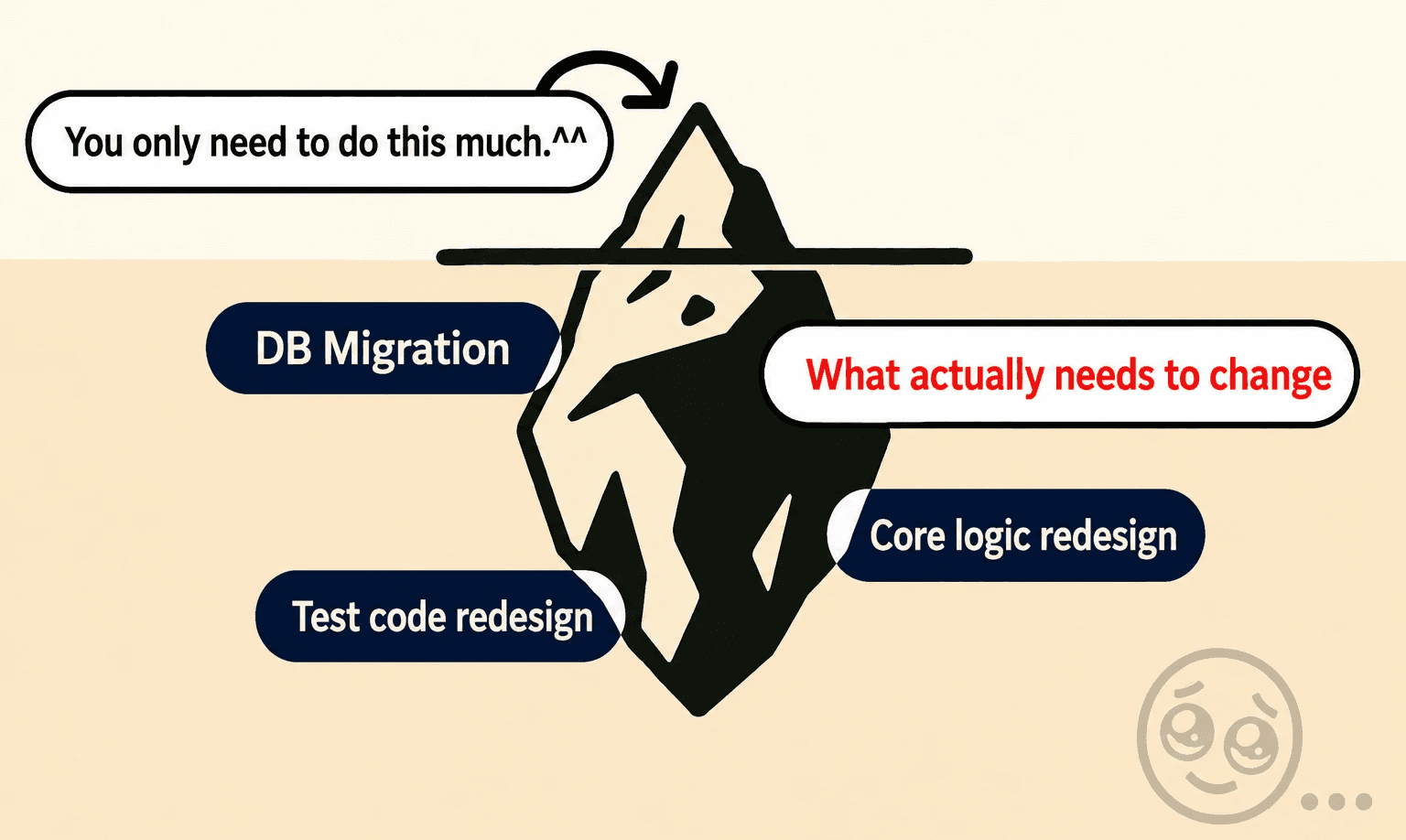 You only need to do this much.^^

DB Migration

What actually needs to change

Core logic redesign

Test code redesign

...